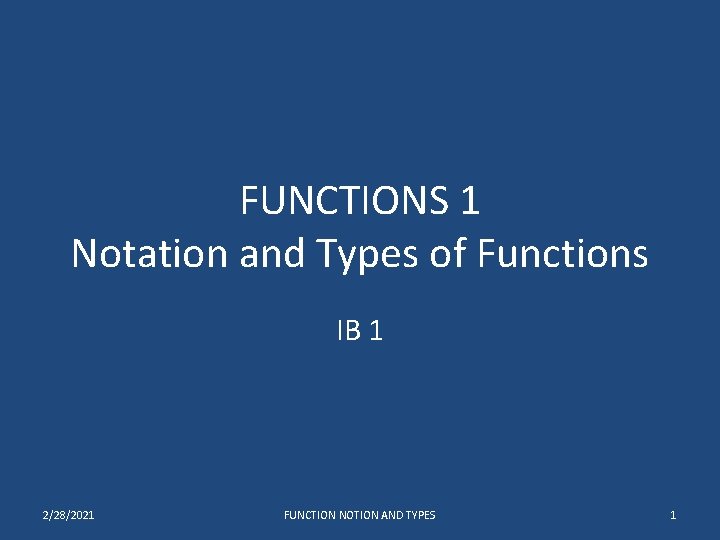 FUNCTIONS 1
Notation and Types of Functions

IB 1

2/28/2021

FUNCTION NOTION AND TYPES

1